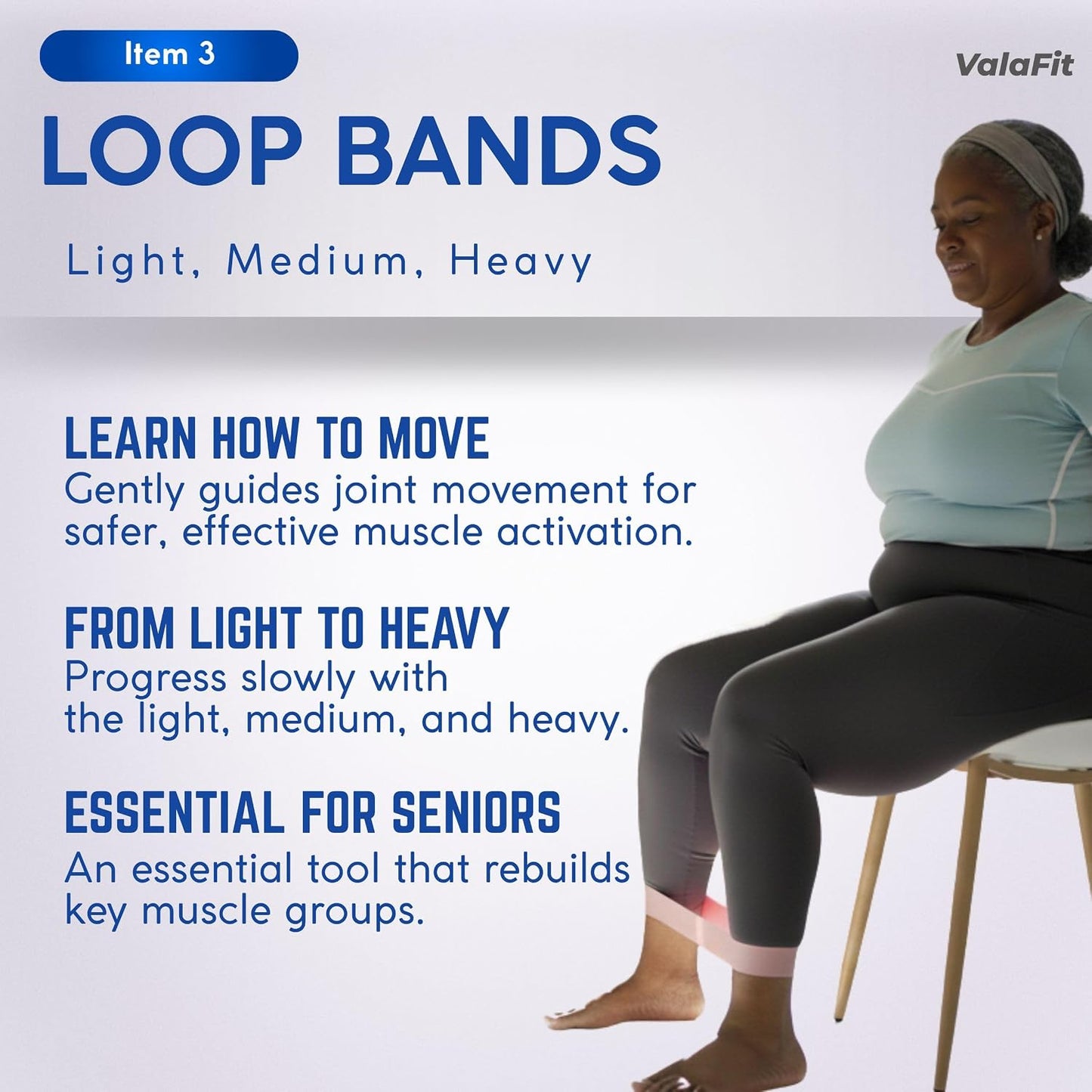 Item 3

ValaFit

LOOP BANDS

Light, Medium, Heavy

LEARN HOW TO MOVE
Gently guides joint movement for safer, effective muscle activation.

FROM LIGHT TO HEAVY
Progress slowly with the light, medium, and heavy.

ESSENTIAL FOR SENIORS
An essential tool that rebuilds key muscle groups.